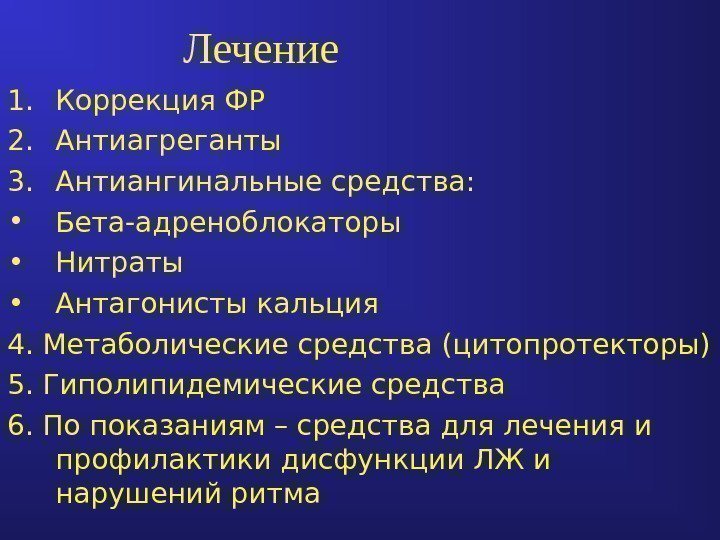 Лечение

1. Коррекция ФР
2. Антиагреганты
3. Антиангинальные средства:
• Бета-адреноблокаторы
• Нитраты
• Антагонисты кальция
4. Метаболические средства (цитопротекторы)
5. Гиполипидемические средства
6. По показаниям – средства для лечения и профилактики дисфункции ЛЖ и нарушений ритма